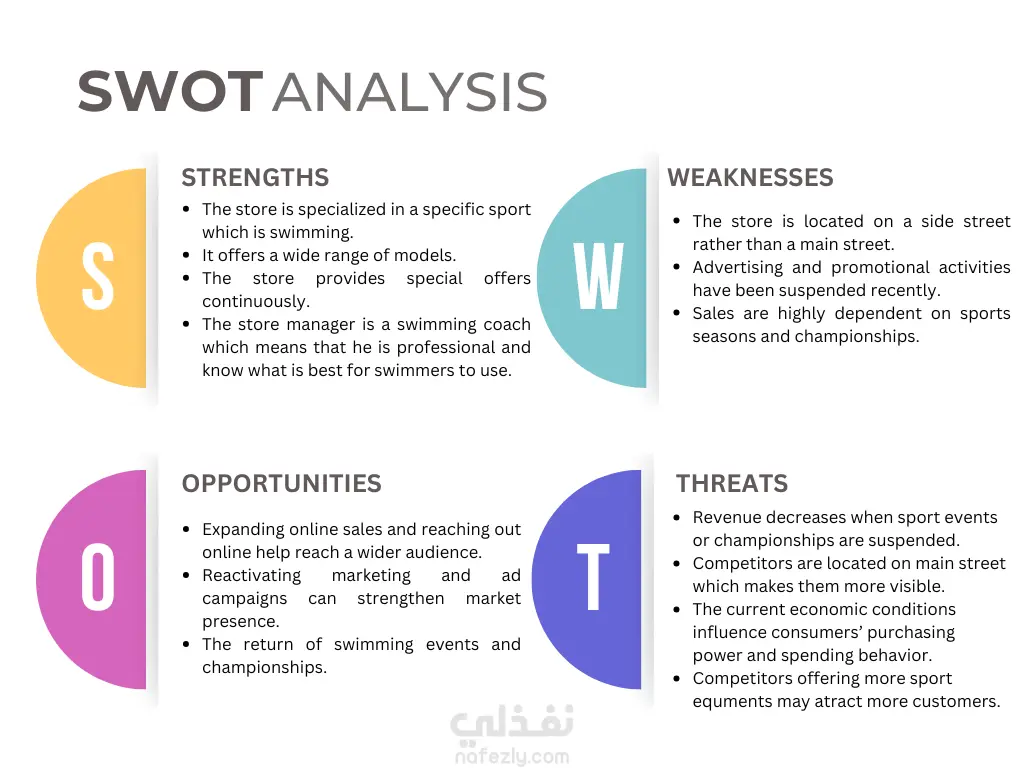 SWOT ANALYSIS

S

STRENGTHS

- The store is specialized in a specific sport which is swimming.
- It offers a wide range of models.
- The store provides special offers continuously.
- The store manager is a swimming coach which means that he is professional and know what is best for swimmers to use.

W

WEAKNESSES

- The store is located on a side street rather than a main street.
- Advertising and promotional activities have been suspended recently.
- Sales are highly dependent on sports seasons and championships.

O

OPPORTUNITIES

- Expanding online sales and reaching out online help reach a wider audience.
- Reactivating marketing and ad campaigns can strengthen market presence.
- The return of swimming events and championships.

T

THREATS

- Revenue decreases when sport events or championships are suspended.
- Competitors are located on main street which makes them more visible.
- The current economic conditions influence consumers' purchasing power and spending behavior.
- Competitors offering more sport equments may atract more customers.

نفذلي
nafezly.com